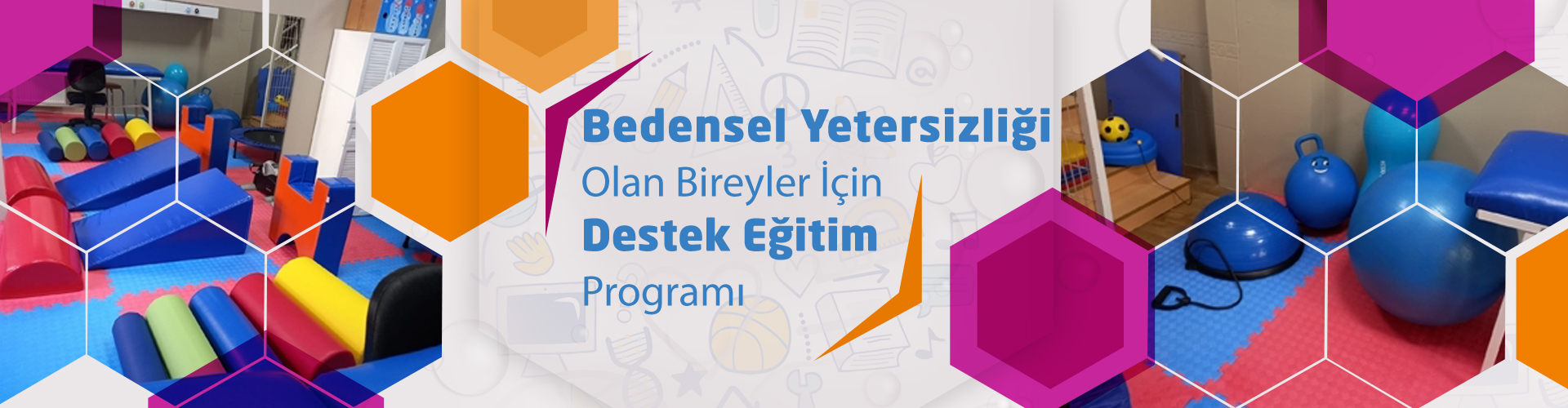 Bedensel Yetersizliği
Olan Bireyler İçin
Destek Eğitim
Programı